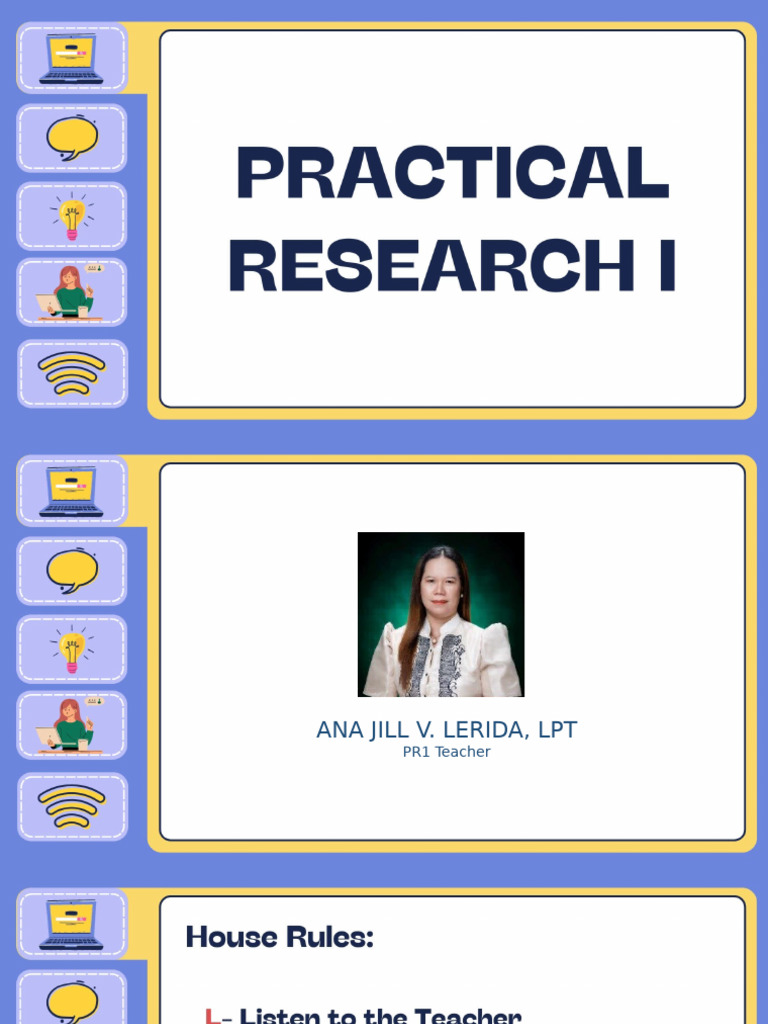 PRACTICAL RESEARCH I

ANA JILL V. LERIDA, LPT
PR1 Teacher

House Rules:

L- Listen to the Teacher